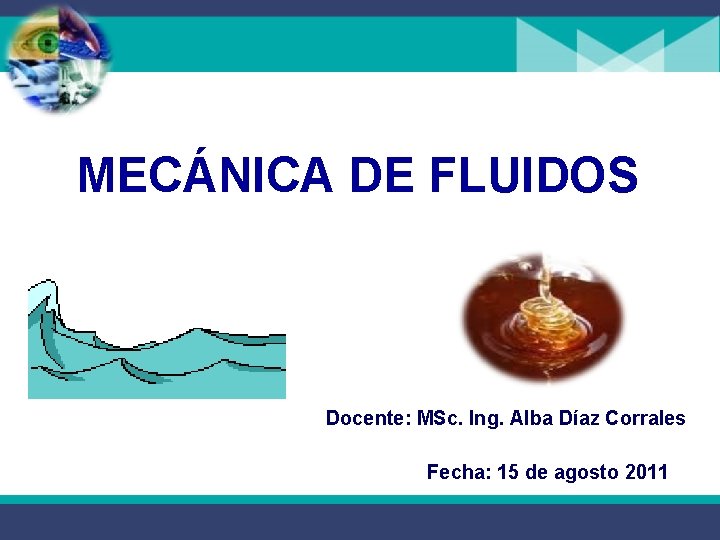 MECÁNICA DE FLUIDOS

Docente: MSc. Ing. Alba Díaz Corrales

Fecha: 15 de agosto 2011